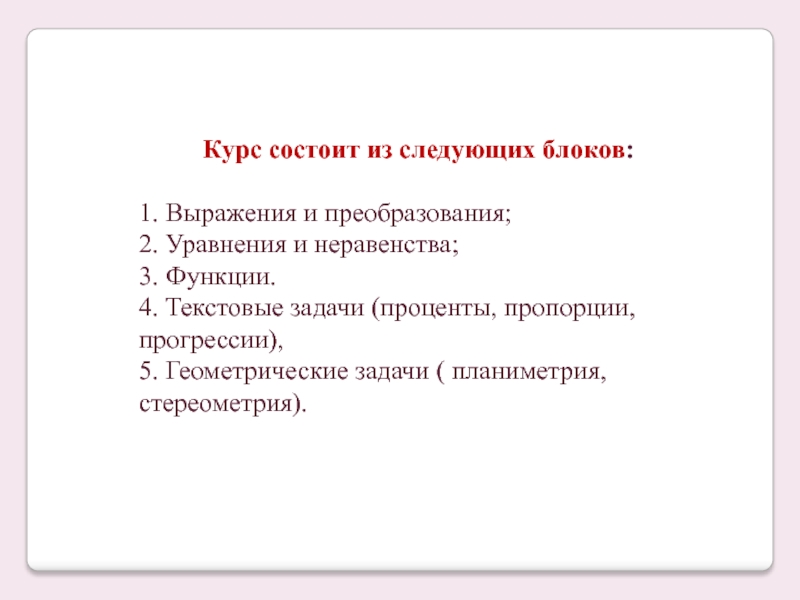 Курс состоит из следующих блоков:

1. Выражения и преобразования;
2. Уравнения и неравенства;
3. Функции.
4. Текстовые задачи (проценты, пропорции, прогрессии),
5. Геометрические задачи ( планиметрия, стереометрия).